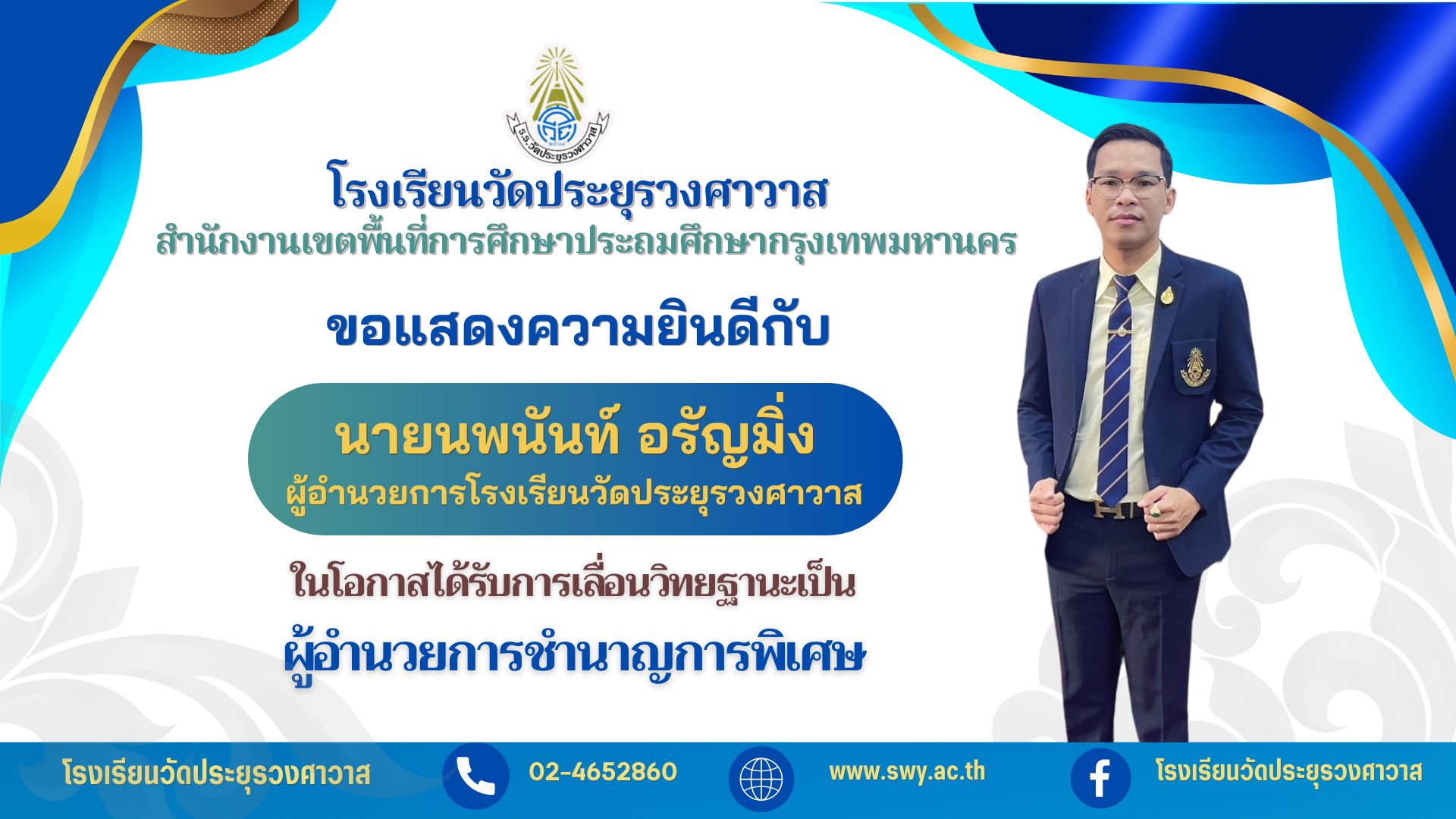 ร.ร.วัดประยุรวงศาวาส

โรงเรียนวัดประยุรวงศาวาส
สำนักงานเขตพื้นที่การศึกษาประถมศึกษากรุงเทพมหานคร

ขอแสดงความยินดีกับ

นายนพนันท์ อรัญมิ่ง
ผู้อำนวยการโรงเรียนวัดประยุรวงศาวาส

ในโอกาสได้รับการเลื่อนวิทยฐานะเป็น
ผู้อำนวยการชำนาญการพิเศษ

โรงเรียนวัดประยุรวงศาวาส 02-4652860 www.swy.ac.th โรงเรียนวัดประยุรวงศาวาส